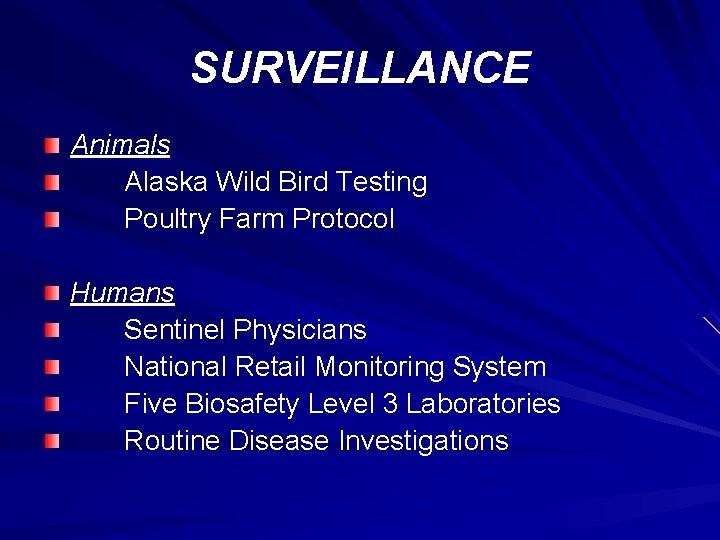 SURVEILLANCE

Animals
Alaska Wild Bird Testing
Poultry Farm Protocol

Humans
Sentinel Physicians
National Retail Monitoring System
Five Biosafety Level 3 Laboratories
Routine Disease Investigations